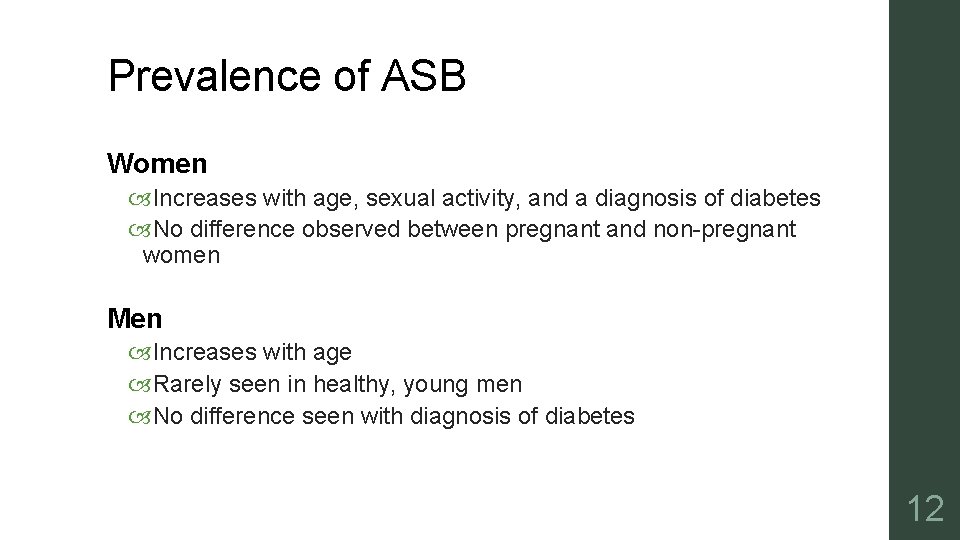 Prevalence of ASB

Women

Increases with age, sexual activity, and a diagnosis of diabetes

No difference observed between pregnant and non-pregnant women

Men

Increases with age

Rarely seen in healthy, young men

No difference seen with diagnosis of diabetes

12